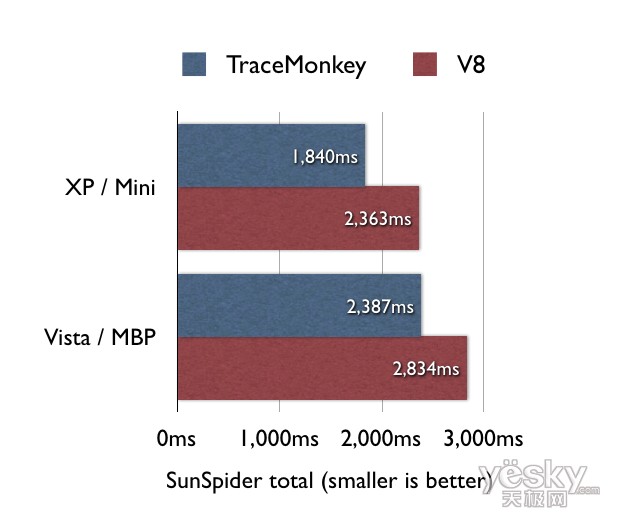 TraceMonkey V8

XP / Mini

1,840ms

2,363ms

Vista / MBP

2,387ms

2,834ms

0ms 1,000ms 2,000ms 3,000ms

SunSpider total (smaller is better)

yesky.com
天极网